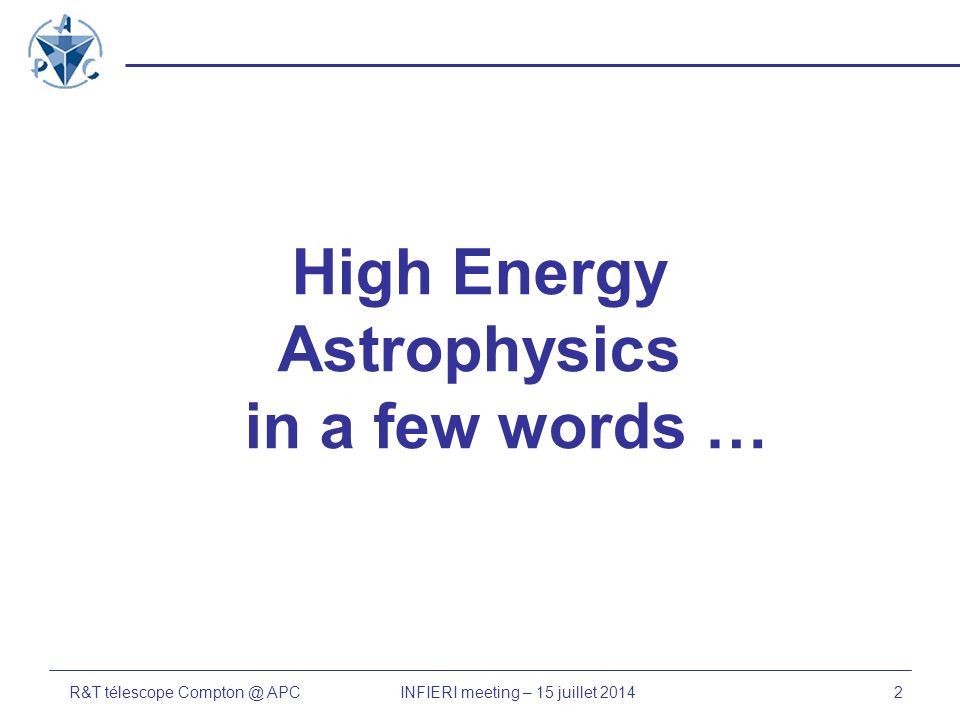 APC

High Energy Astrophysics in a few words …

R&T télescope Compton @ APC

INFIERI meeting – 15 juillet 2014

2